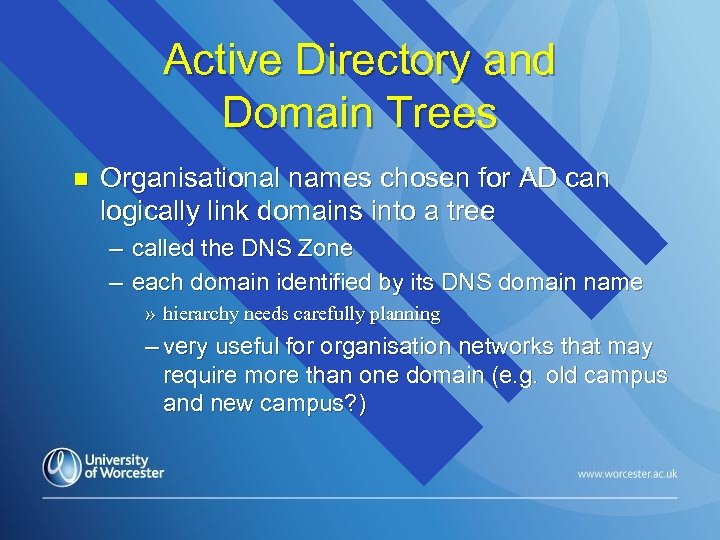 Active Directory and Domain Trees

■ Organisational names chosen for AD can logically link domains into a tree

– called the DNS Zone

– each domain identified by its DNS domain name

» hierarchy needs carefully planning

– very useful for organisation networks that may require more than one domain (e.g. old campus and new campus?)

University of Worcester

www.worcester.ac.uk